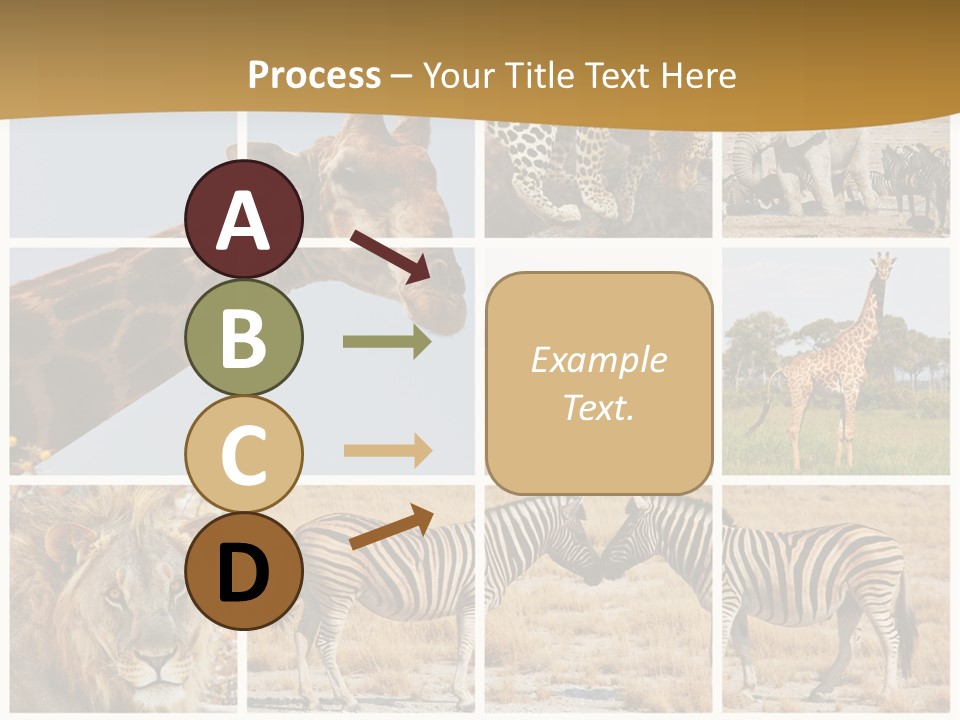 Process – Your Title Text Here

A

B

C

D

Example Text.